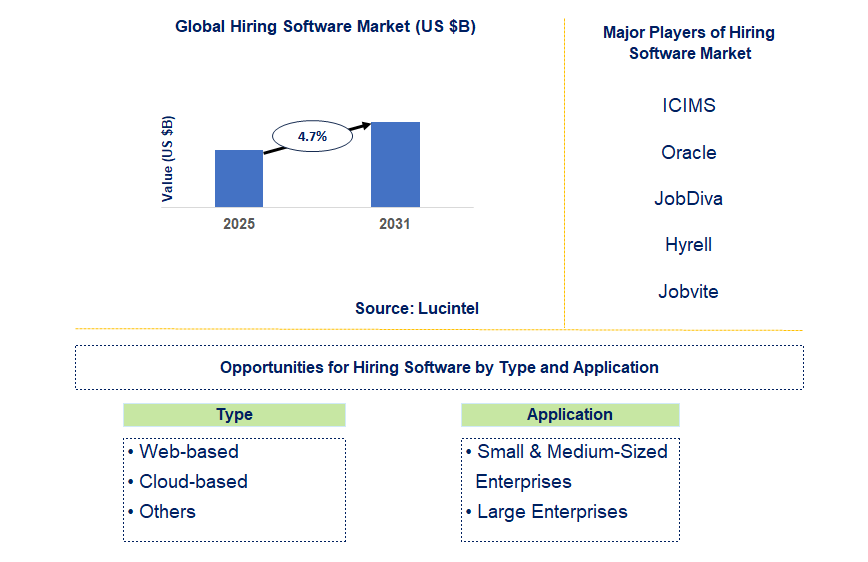 Global Hiring Software Market (US $B)

Value (US $B)

4.7%

2025

2031

Source: Lucintel

Major Players of Hiring Software Market

ICIMS

Oracle

JobDiva

Hyrell

Jobvite

Opportunities for Hiring Software by Type and Application

Type

• Web-based
• Cloud-based
• Others

Application

• Small & Medium-Sized Enterprises
• Large Enterprises